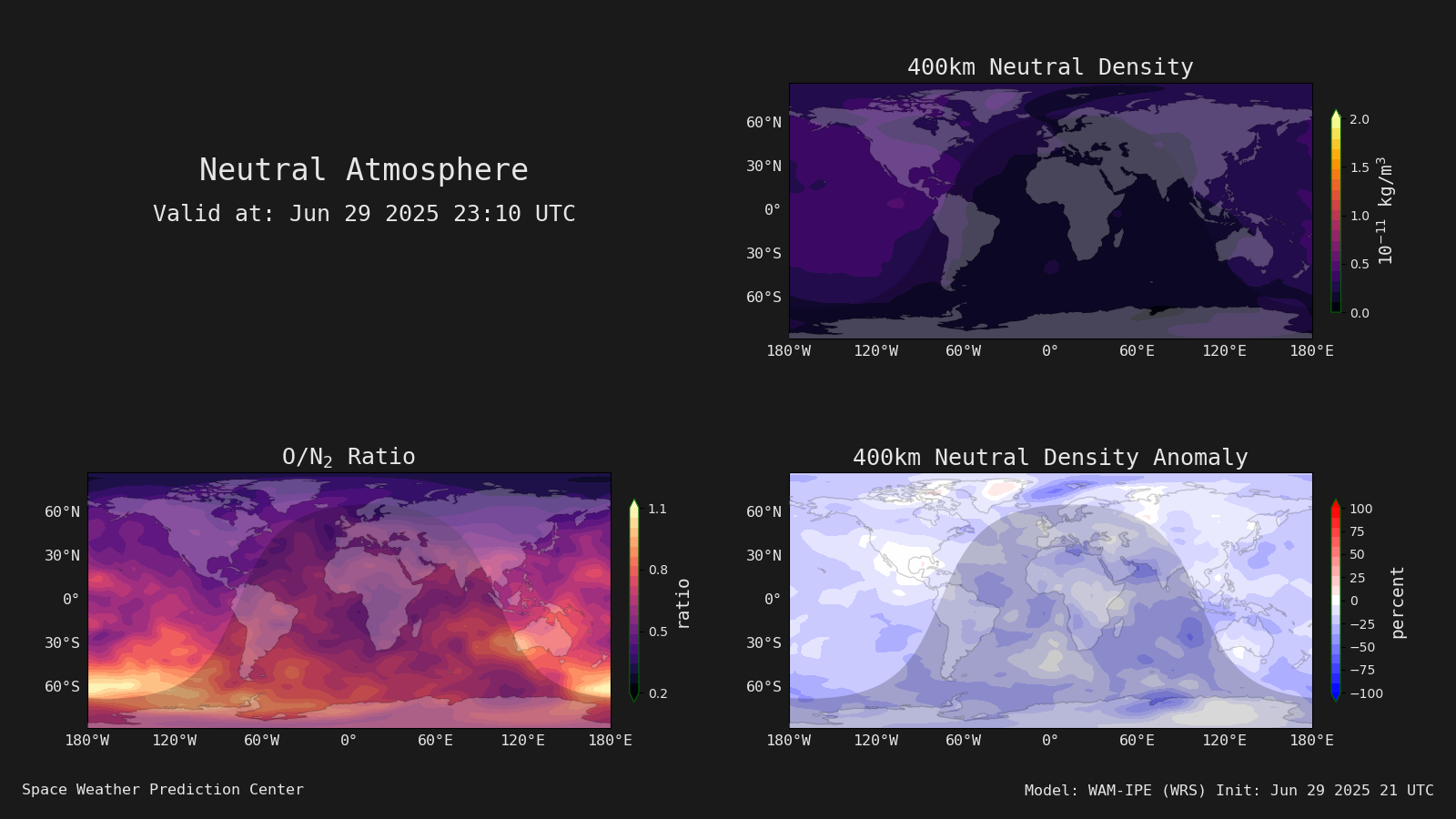 Neutral Atmosphere
Valid at: Jun 29 2025 23:10 UTC

400km Neutral Density

60°N
30°N
0°
30°S
60°S
180°W 120°W 60°W 0° 60°E 120°E 180°E

2.0
1.5
1.0
0.5
0.0
$10^{-11}$ kg/m$^3$

O/N$_2$ Ratio

60°N
30°N
0°
30°S
60°S
180°W 120°W 60°W 0° 60°E 120°E 180°E

1.1
0.8
0.5
0.2
ratio

400km Neutral Density Anomaly

60°N
30°N
0°
30°S
60°S
180°W 120°W 60°W 0° 60°E 120°E 180°E

100
75
50
25
0
−25
−50
−75
−100
percent

Space Weather Prediction Center

Model: WAM-IPE (WRS) Init: Jun 29 2025 21 UTC